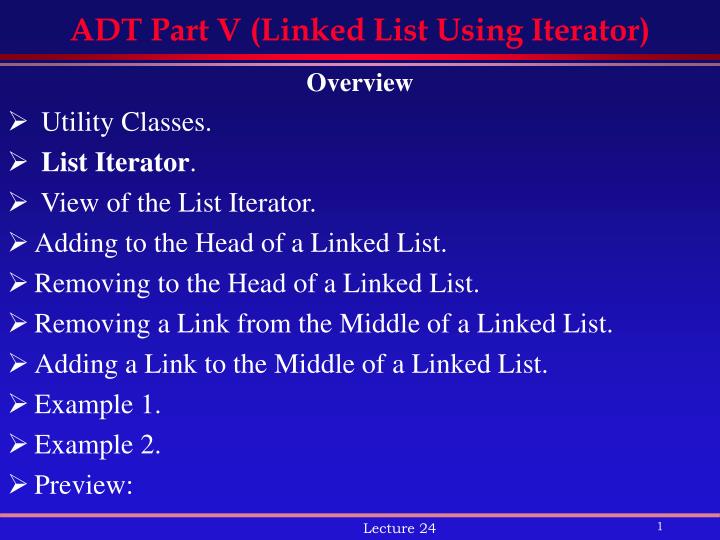 ADT Part V (Linked List Using Iterator)

Overview

➢ Utility Classes.

➢ List Iterator.

➢ View of the List Iterator.

➢ Adding to the Head of a Linked List.

➢ Removing to the Head of a Linked List.

➢ Removing a Link from the Middle of a Linked List.

➢ Adding a Link to the Middle of a Linked List.

➢ Example 1.

➢ Example 2.

➢ Preview:

Lecture 24

1